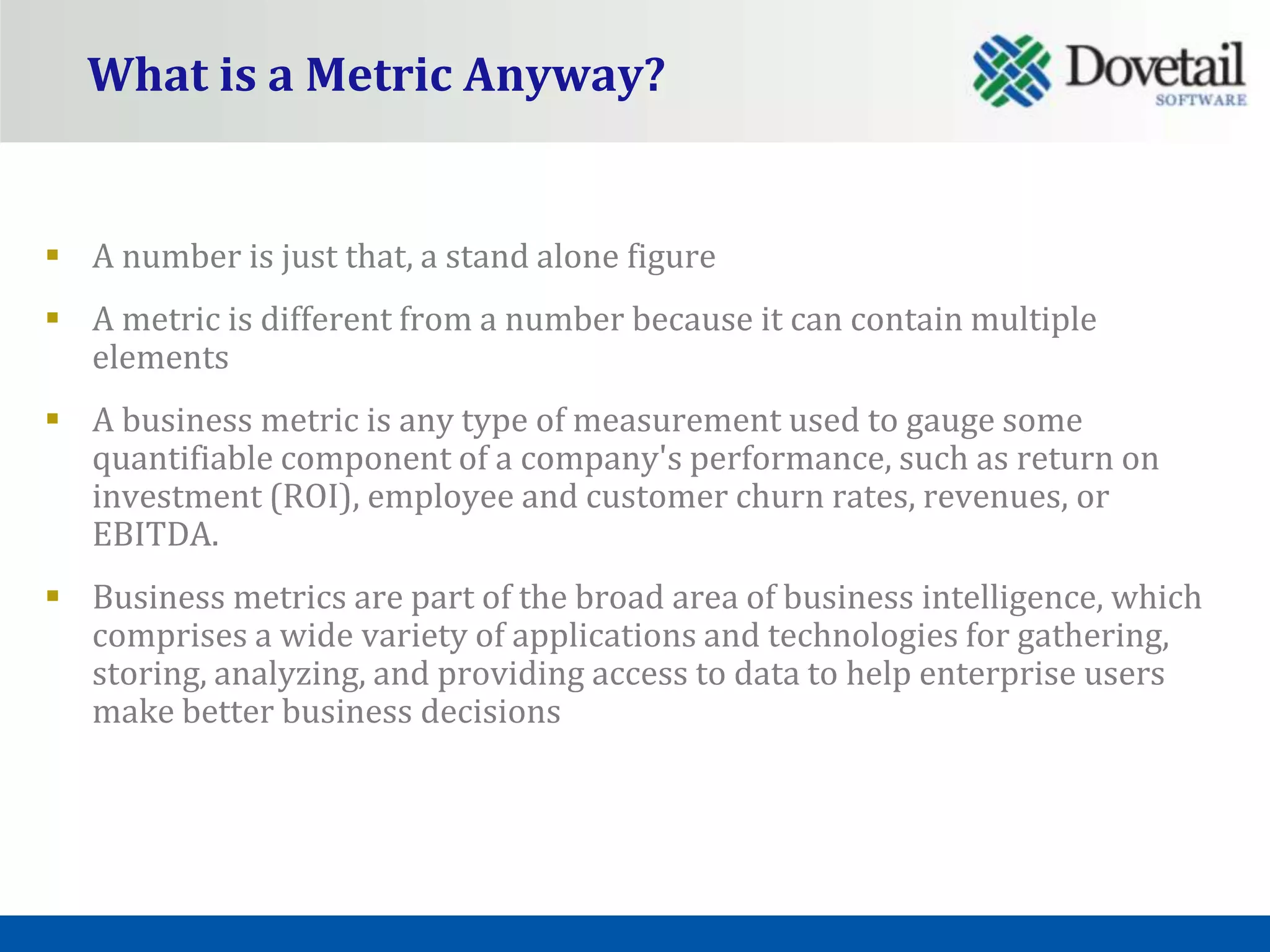 What is a Metric Anyway?

Dovetail
SOFTWARE

▪ A number is just that, a stand alone figure

▪ A metric is different from a number because it can contain multiple elements

▪ A business metric is any type of measurement used to gauge some quantifiable component of a company's performance, such as return on investment (ROI), employee and customer churn rates, revenues, or EBITDA.

▪ Business metrics are part of the broad area of business intelligence, which comprises a wide variety of applications and technologies for gathering, storing, analyzing, and providing access to data to help enterprise users make better business decisions